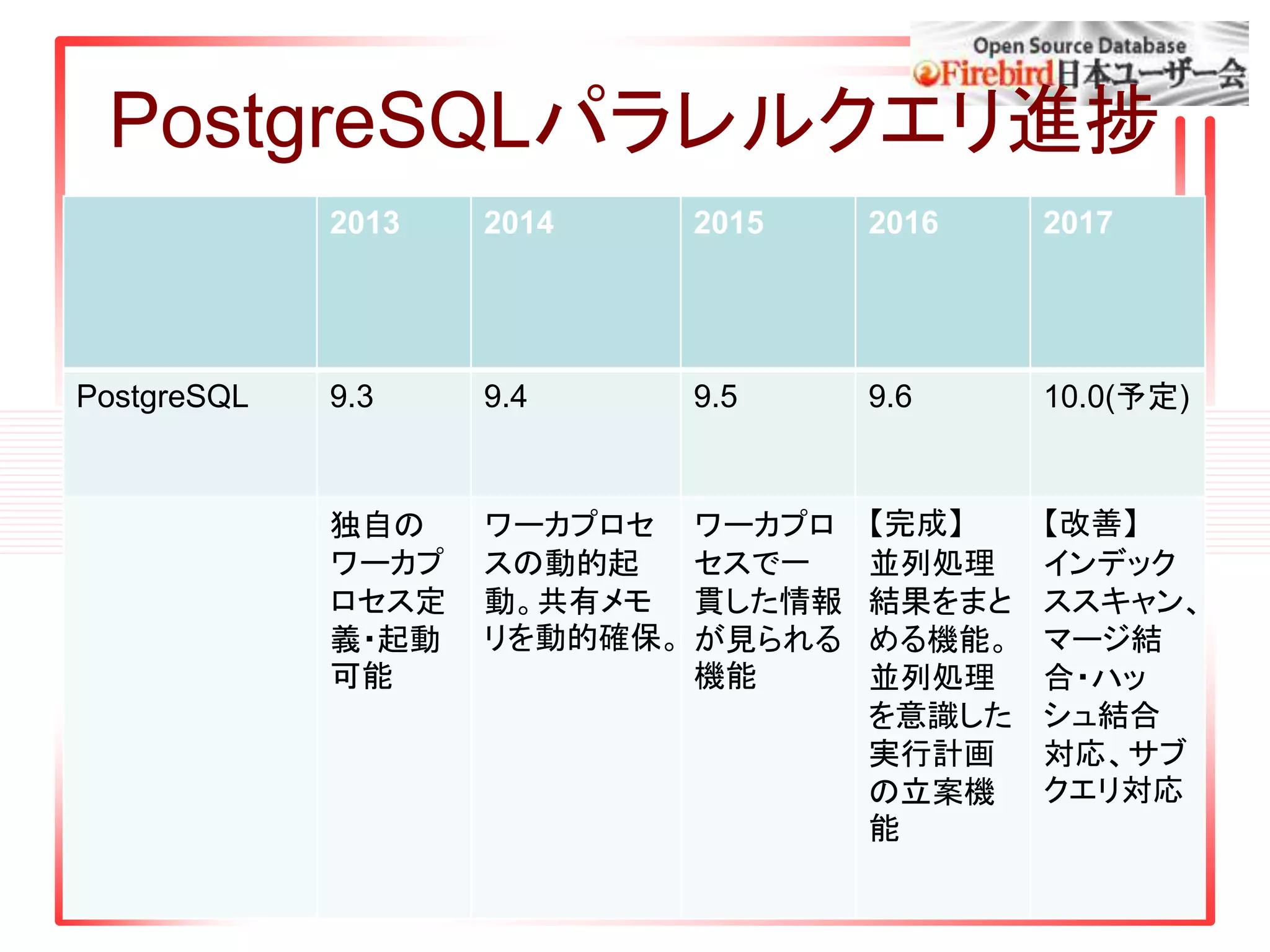 Open Source Database
Firebird日本ユーザー会

PostgreSQLパラレルクエリ進捗

| | 2013 | 2014 | 2015 | 2016 | 2017 |
|---|---|---|---|---|---|
| PostgreSQL | 9.3 | 9.4 | 9.5 | 9.6 | 10.0(予定) |
| | 独自のワーカプロセス定義・起動可能 | ワーカプロセスの動的起動。共有メモリを動的確保。 | ワーカプロセスで一貫した情報が見られる機能 | 【完成】並列処理結果をまとめる機能。並列処理を意識した実行計画の立案機能 | 【改善】インデックススキャン、マージ結合・ハッシュ結合対応、サブクエリ対応 |